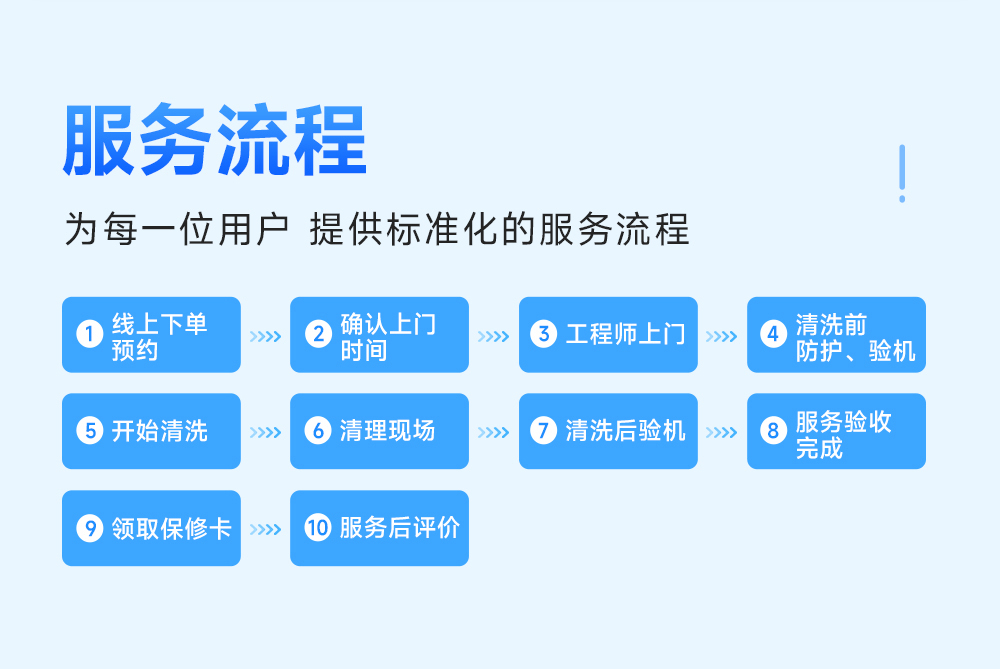 服务流程

为每一位用户 提供标准化的服务流程

1 线上下单预约

2 确认上门时间

3 工程师上门

4 清洗前防护、验机

5 开始清洗

6 清理现场

7 清洗后验机

8 服务验收完成

9 领取保修卡

10 服务后评价